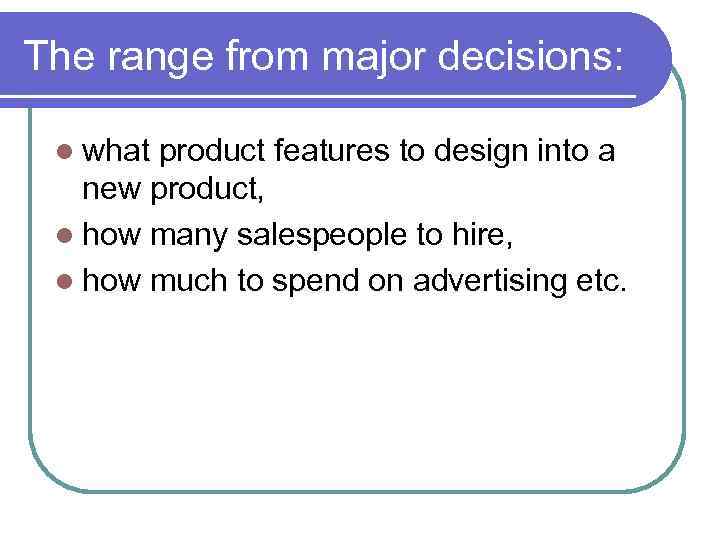 The range from major decisions:

- what product features to design into a new product,
- how many salespeople to hire,
- how much to spend on advertising etc.